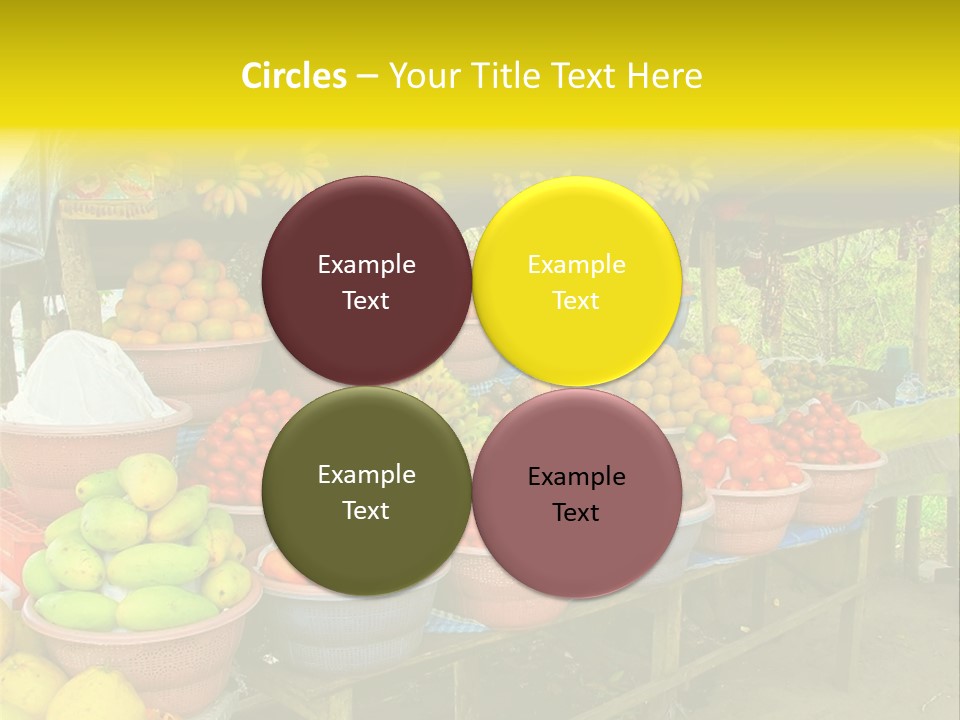 Circles – Your Title Text Here

Example Text

Example Text

Example Text

Example Text